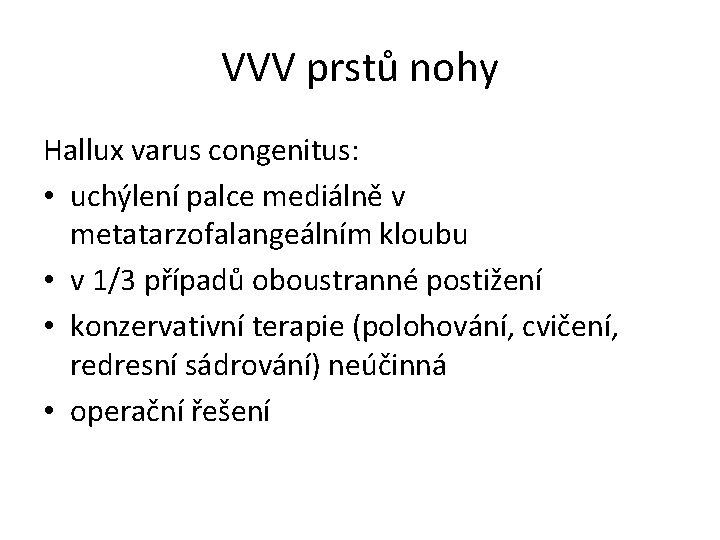 VVV prstů nohy

Hallux varus congenitus:

• uchýlení palce mediálně v metatarzofalangeálním kloubu
• v 1/3 případů oboustranné postižení
• konzervativní terapie (polohování, cvičení, redresní sádrování) neúčinná
• operační řešení